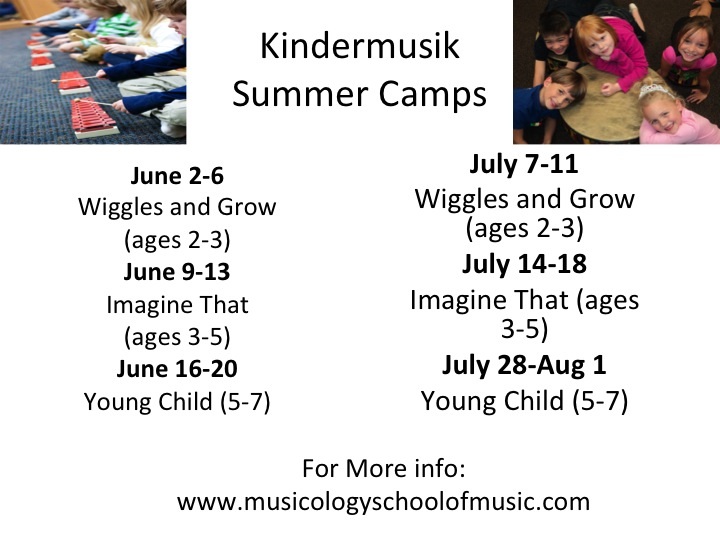 Kindermusik
Summer Camps

June 2-6
Wiggles and Grow
(ages 2-3)
June 9-13
Imagine That
(ages 3-5)
June 16-20
Young Child (5-7)

July 7-11
Wiggles and Grow
(ages 2-3)
July 14-18
Imagine That (ages 3-5)
July 28-Aug 1
Young Child (5-7)

For More info:
www.musicologyschoolofmusic.com